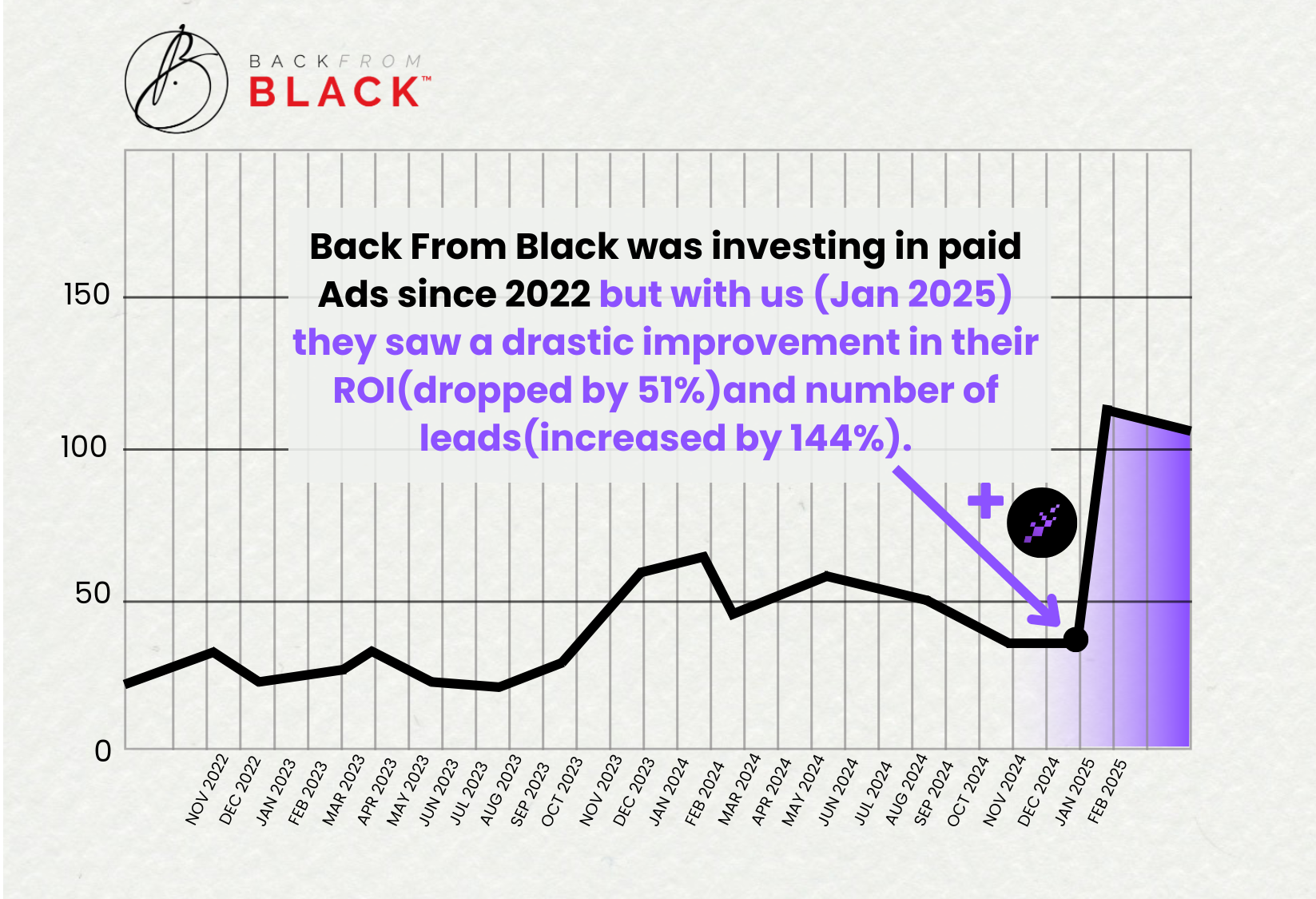 BACK FROM BLACK™

Back From Black was investing in paid Ads since 2022 but with us (Jan 2025) they saw a drastic improvement in their ROI(dropped by 51%)and number of leads(increased by 144%).

150
100
50
0

NOV 2022
DEC 2022
JAN 2023
FEB 2023
MAR 2023
APR 2023
MAY 2023
JUN 2023
JUL 2023
AUG 2023
SEP 2023
OCT 2023
NOV 2023
DEC 2023
JAN 2024
FEB 2024
MAR 2024
APR 2024
MAY 2024
JUN 2024
JUL 2024
AUG 2024
SEP 2024
OCT 2024
NOV 2024
DEC 2024
JAN 2025
FEB 2025